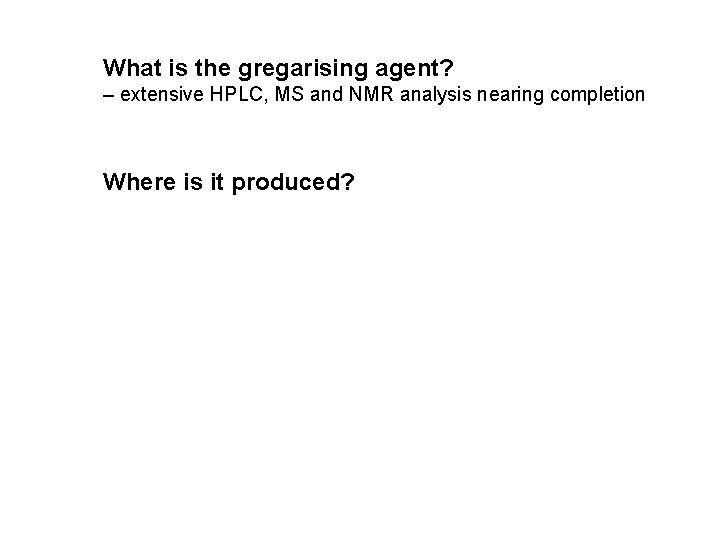 What is the gregarising agent?
– extensive HPLC, MS and NMR analysis nearing completion

Where is it produced?